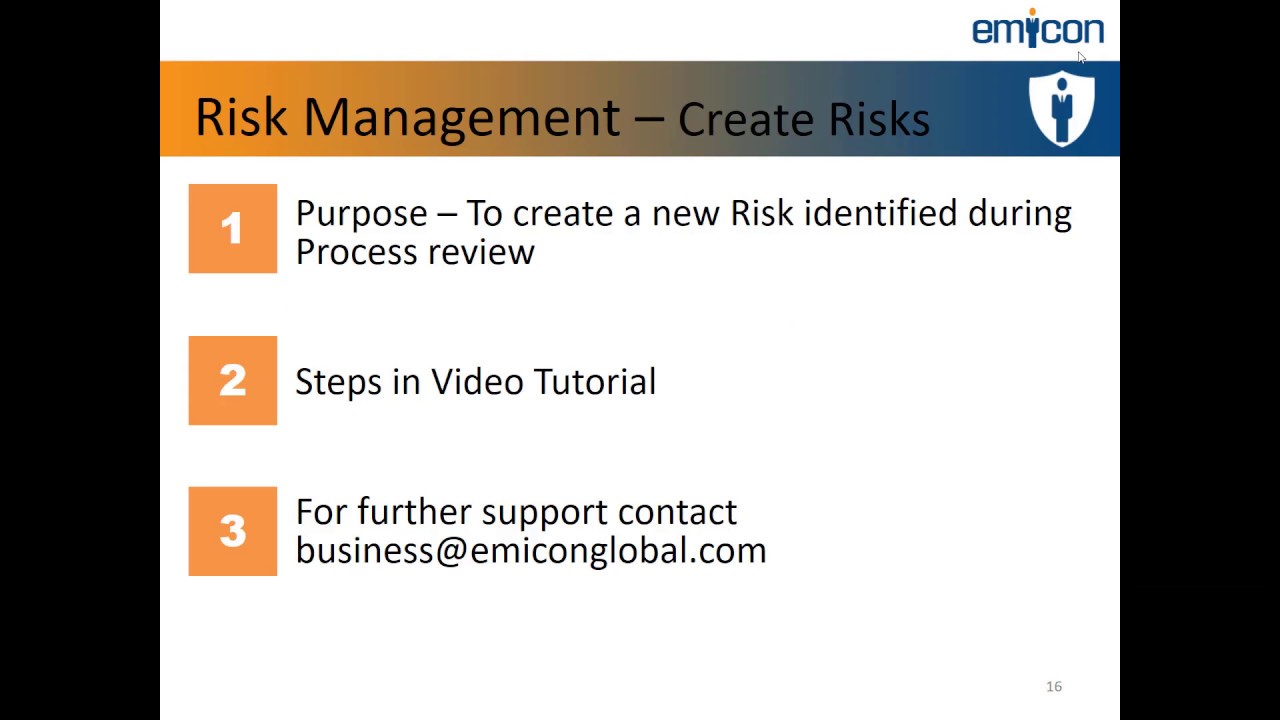 emicon

Risk Management – Create Risks

1

Purpose – To create a new Risk identified during Process review

2

Steps in Video Tutorial

3

For further support contact business@emiconglobal.com

16